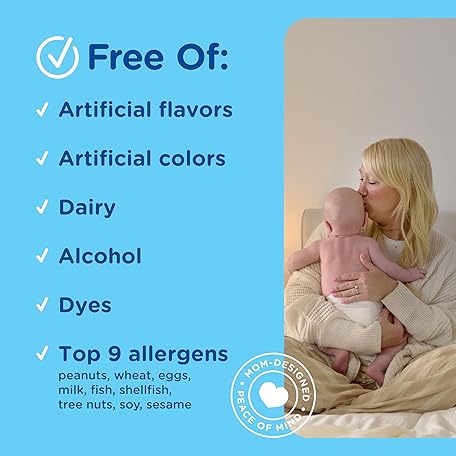 Free Of:

Artificial flavors

Artificial colors

Dairy

Alcohol

Dyes

Top 9 allergens
peanuts, wheat, eggs, milk, fish, shellfish, tree nuts, soy, sesame

MOM-DESIGNED • PEACE OF MIND •